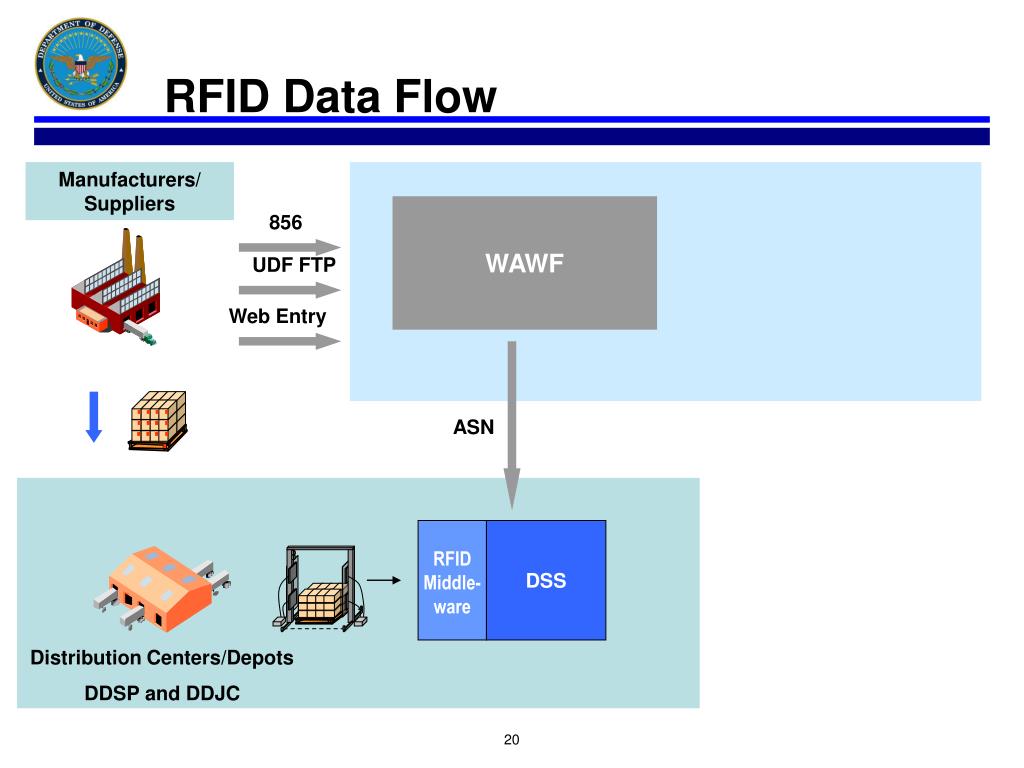 DEPARTMENT OF DEFENSE
UNITED STATES OF AMERICA

RFID Data Flow

Manufacturers/ Suppliers

856

UDF FTP

Web Entry

WAWF

ASN

RFID Middle-ware

DSS

Distribution Centers/Depots

DDSP and DDJC

20